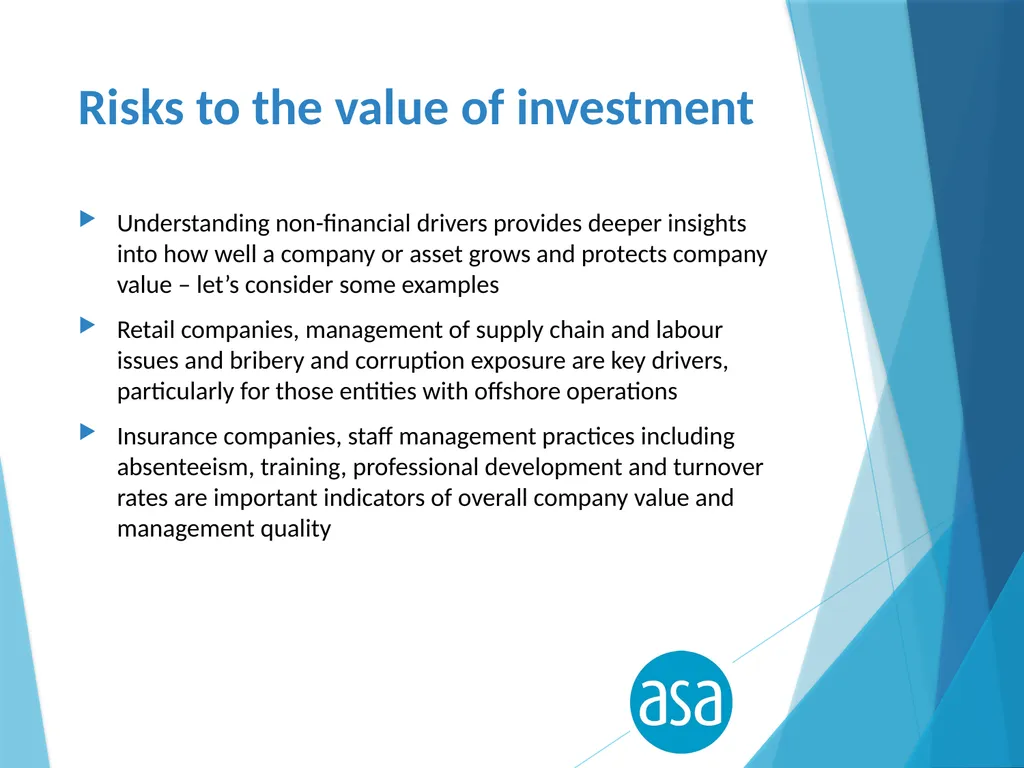 Risks to the value of investment

Understanding non-financial drivers provides deeper insights into how well a company or asset grows and protects company value – let's consider some examples

Retail companies, management of supply chain and labour issues and bribery and corruption exposure are key drivers, particularly for those entities with offshore operations

Insurance companies, staff management practices including absenteeism, training, professional development and turnover rates are important indicators of overall company value and management quality

asa